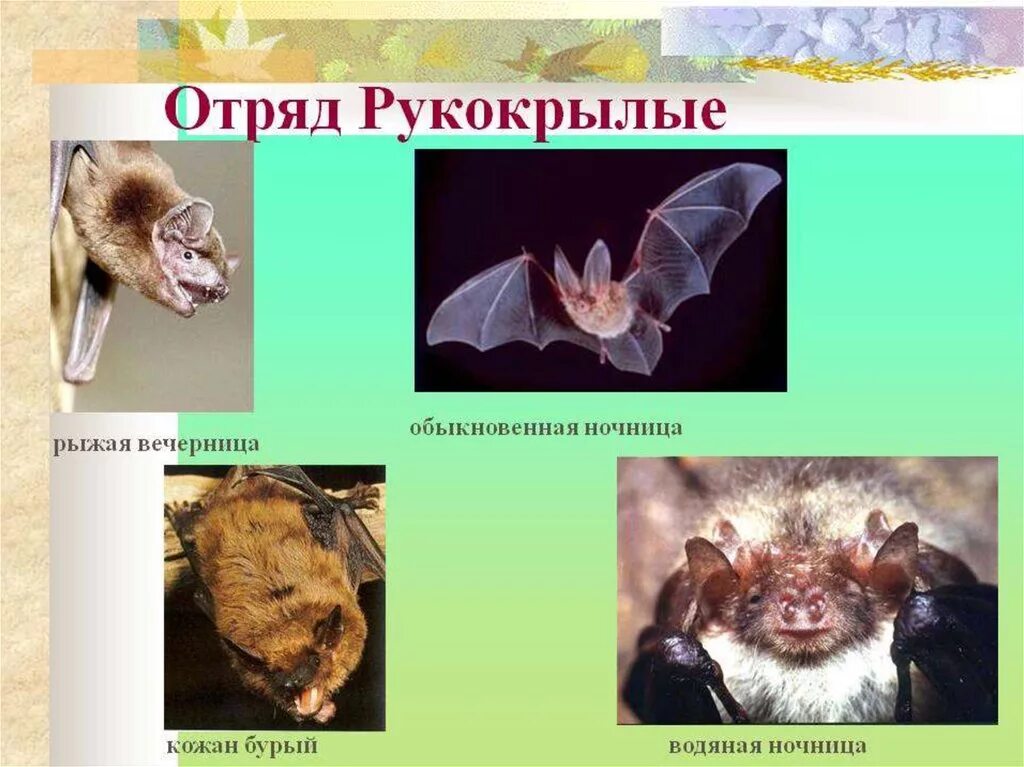 Отряд Рукокрылые

рыжая вечерница

обыкновенная ночница

кожан бурый

водяная ночница